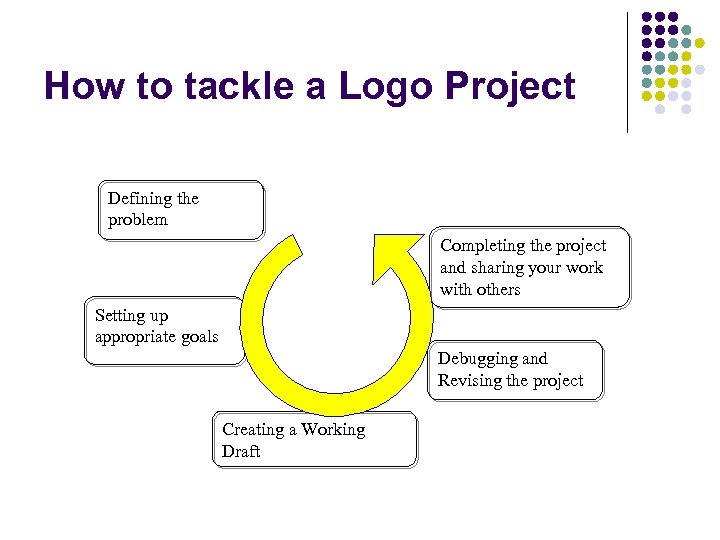 How to tackle a Logo Project

Defining the problem

Setting up appropriate goals

Creating a Working Draft

Debugging and Revising the project

Completing the project and sharing your work with others